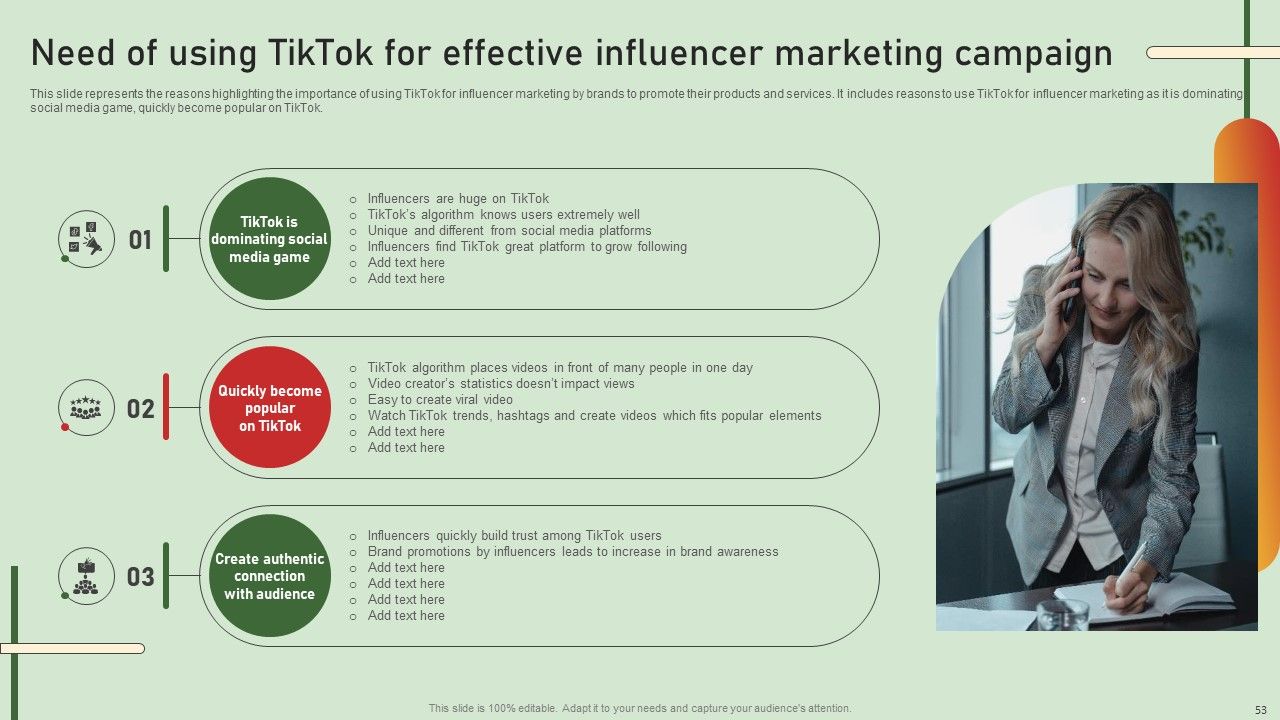 Need of using TikTok for effective influencer marketing campaign

This slide represents the reasons highlighting the importance of using TikTok for influencer marketing by brands to promote their products and services. It includes reasons to use TikTok for influencer marketing as it is dominating social media game, quickly become popular on TikTok.

01

TikTok is dominating social media game

- Influencers are huge on TikTok
- TikTok's algorithm knows users extremely well
- Unique and different from social media platforms
- Influencers find TikTok great platform to grow following
- Add text here
- Add text here

02

Quickly become popular on TikTok

- TikTok algorithm places videos in front of many people in one day
- Video creator's statistics doesn't impact views
- Easy to create viral video
- Watch TikTok trends, hashtags and create videos which fits popular elements
- Add text here
- Add text here

03

Create authentic connection with audience

- Influencers quickly build trust among TikTok users
- Brand promotions by influencers leads to increase in brand awareness
- Add text here
- Add text here
- Add text here
- Add text here

This slide is 100% editable. Adapt it to your needs and capture your audience's attention.

53